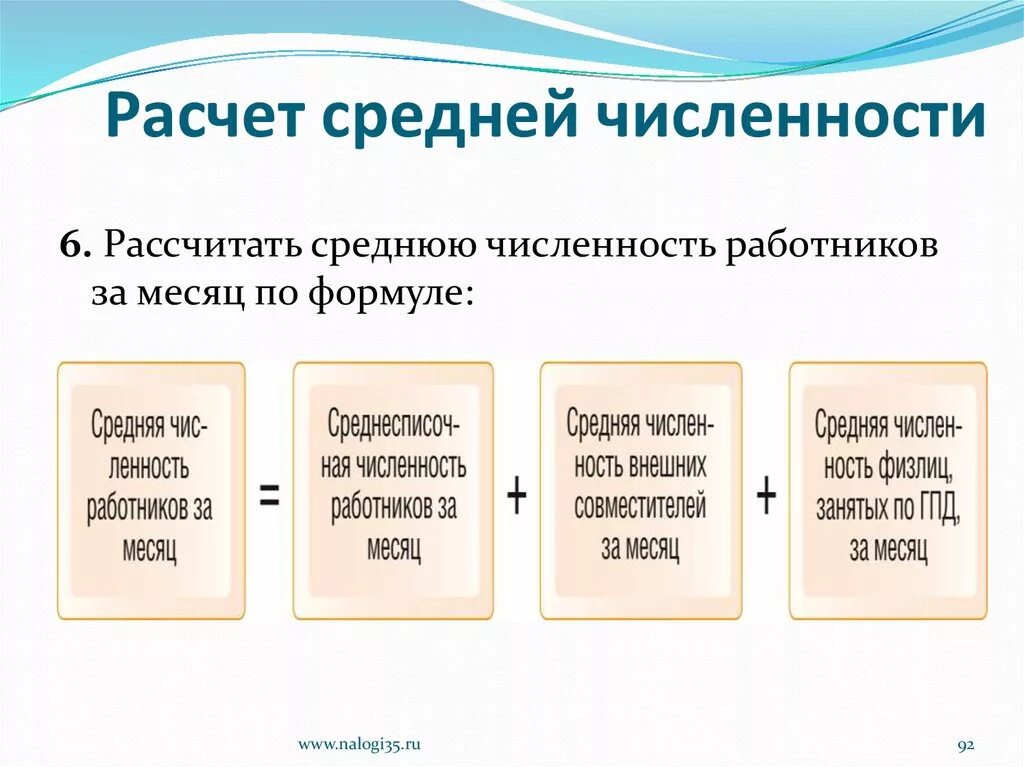 Расчет средней численности

6. Рассчитать среднюю численность работников за месяц по формуле:

Средняя численность работников за месяц = Среднесписочная численность работников за месяц + Средняя численность внешних совместителей за месяц + Средняя численность физлиц, занятых по ГПД, за месяц

www.nalogi35.ru

92